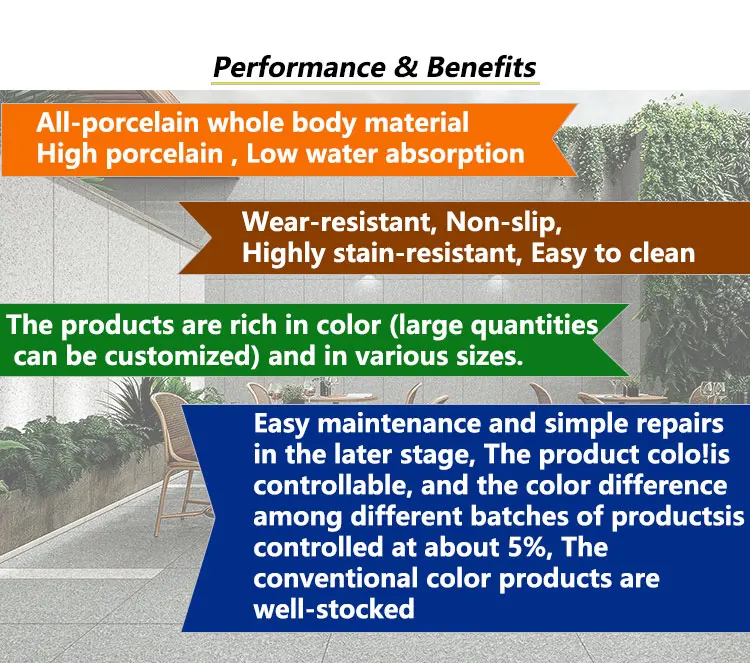 Performance & Benefits

All-porcelain whole body material
High porcelain , Low water absorption

Wear-resistant, Non-slip,
Highly stain-resistant, Easy to clean

The products are rich in color (large quantities can be customized) and in various sizes.

Easy maintenance and simple repairs in the later stage, The product colo!is controllable, and the color difference among different batches of productsis controlled at about 5%, The conventional color products are well-stocked